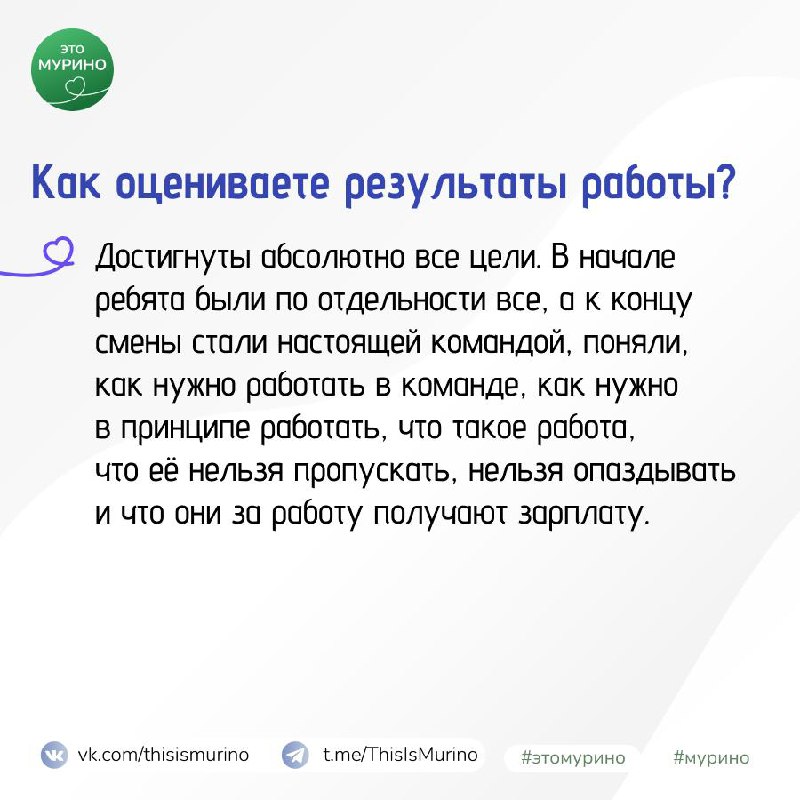 ЭТО МУРИНО

Как оцениваете результаты работы?

Достигнуты абсолютно все цели. В начале ребята были по отдельности все, а к концу смены стали настоящей командой, поняли, как нужно работать в команде, как нужно в принципе работать, что такое работа, что её нельзя пропускать, нельзя опаздывать и что они за работу получают зарплату.

vk.com/thisismurino t.me/ThisIsMurino #этомурино #мурино